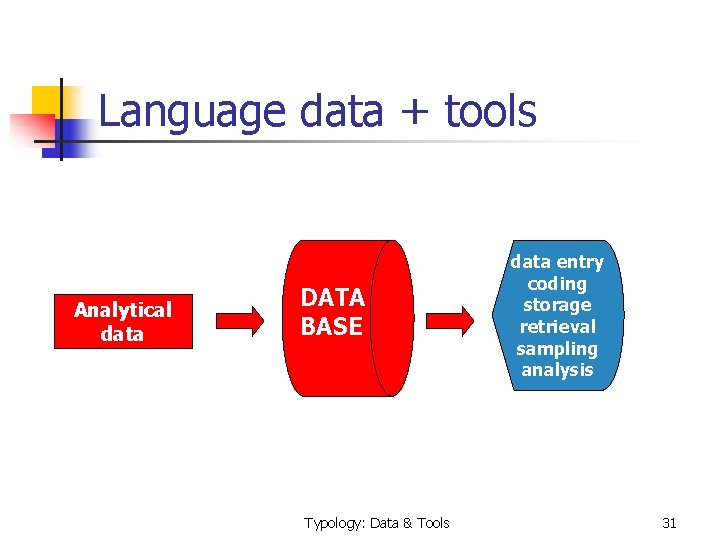 Language data + tools

Analytical data

DATA BASE

data entry
coding
storage
retrieval
sampling
analysis

Typology: Data & Tools

31